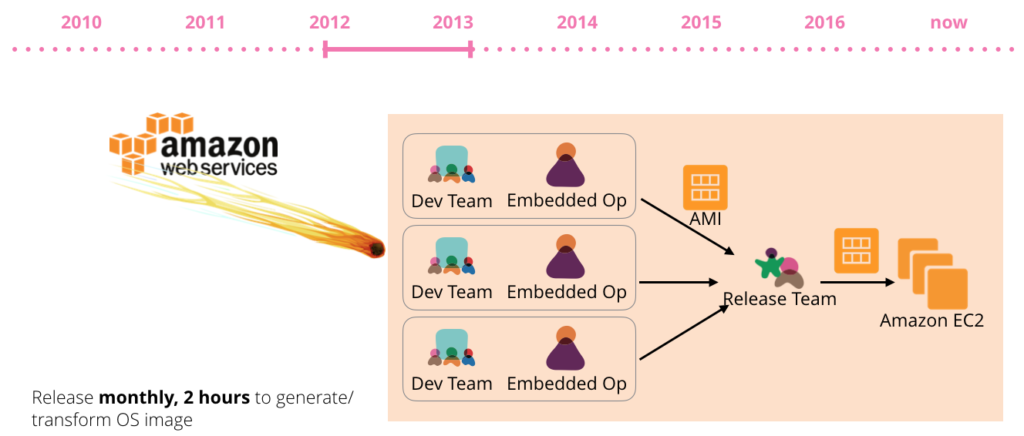 2010 2011 2012 2013 2014 2015 2016 now

amazon web services

Dev Team Embedded Op

Dev Team Embedded Op

Dev Team Embedded Op

AMI

Release Team

Amazon EC2

Release **monthly, 2 hours** to generate/ transform OS image